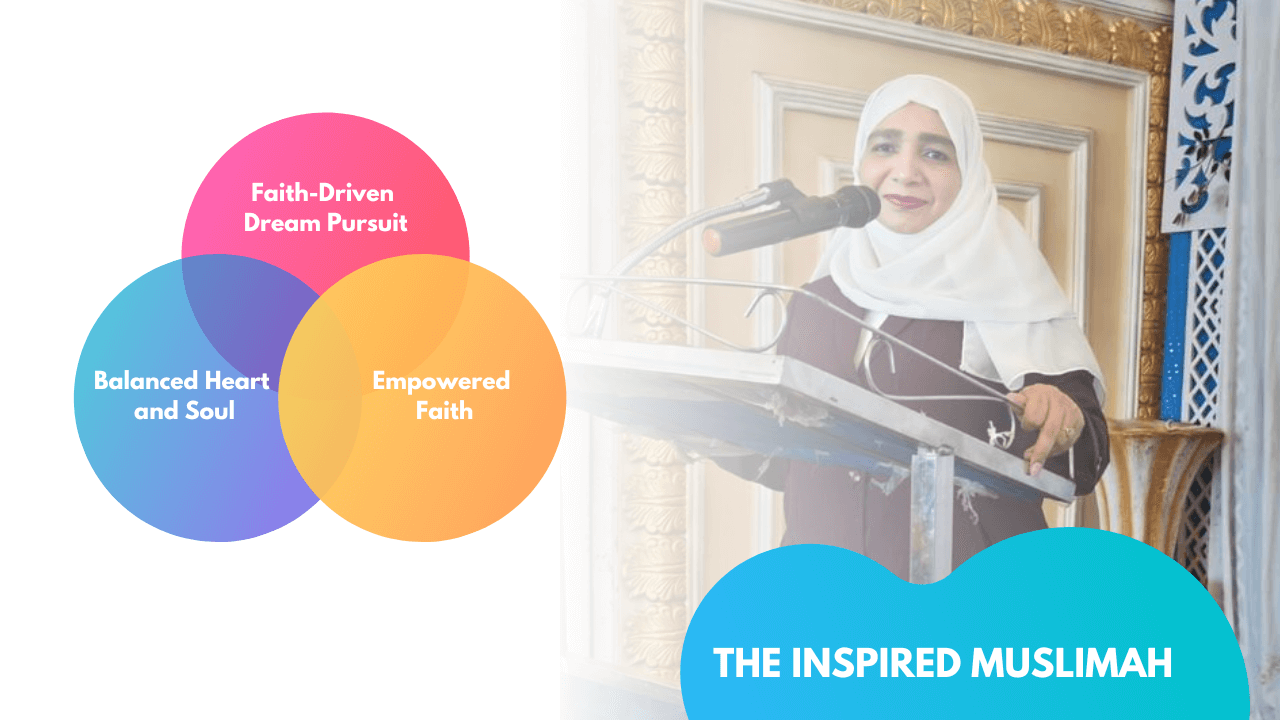 Faith-Driven Dream Pursuit

Balanced Heart and Soul

Empowered Faith

THE INSPIRED MUSLIMAH